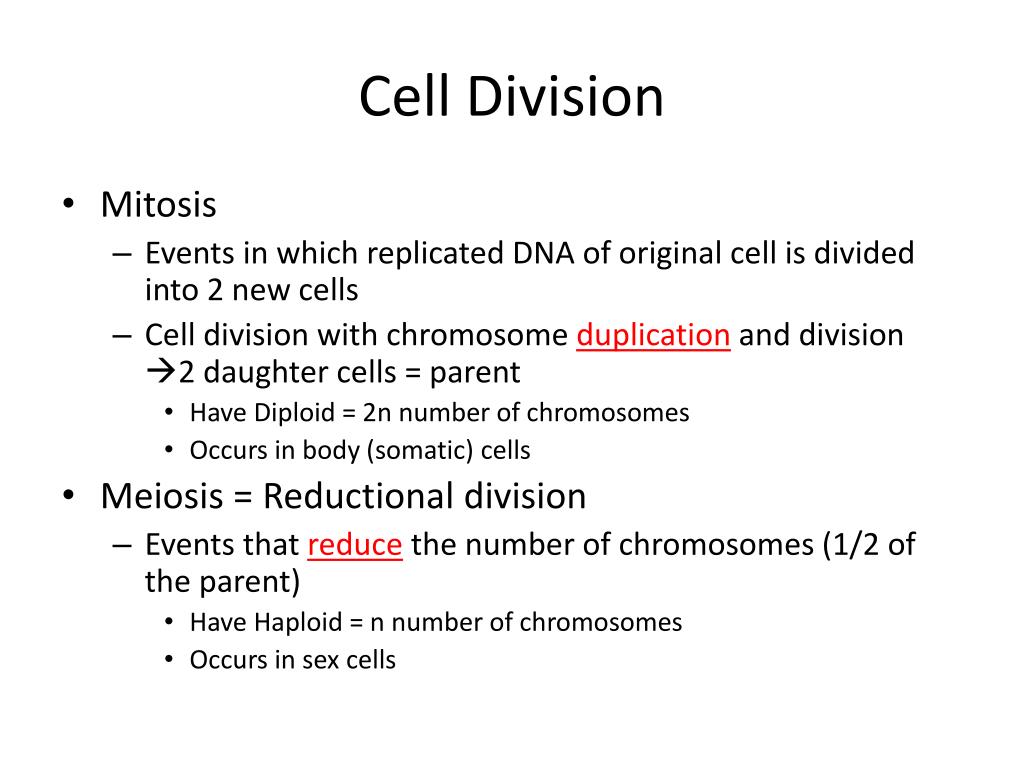 Cell Division

• Mitosis
– Events in which replicated DNA of original cell is divided into 2 new cells
– Cell division with chromosome duplication and division →2 daughter cells = parent
• Have Diploid = 2n number of chromosomes
• Occurs in body (somatic) cells

• Meiosis = Reductional division
– Events that reduce the number of chromosomes (1/2 of the parent)
• Have Haploid = n number of chromosomes
• Occurs in sex cells